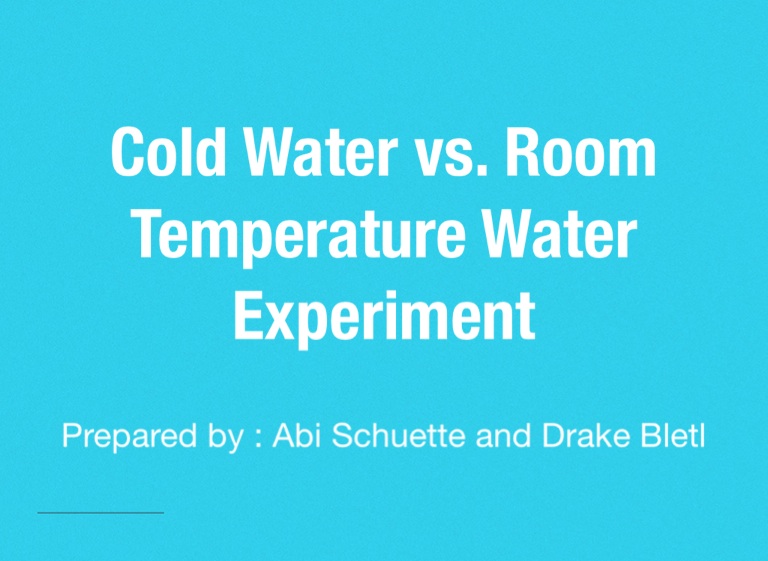 Cold Water vs. Room Temperature Water Experiment

Prepared by : Abi Schuette and Drake Bletl